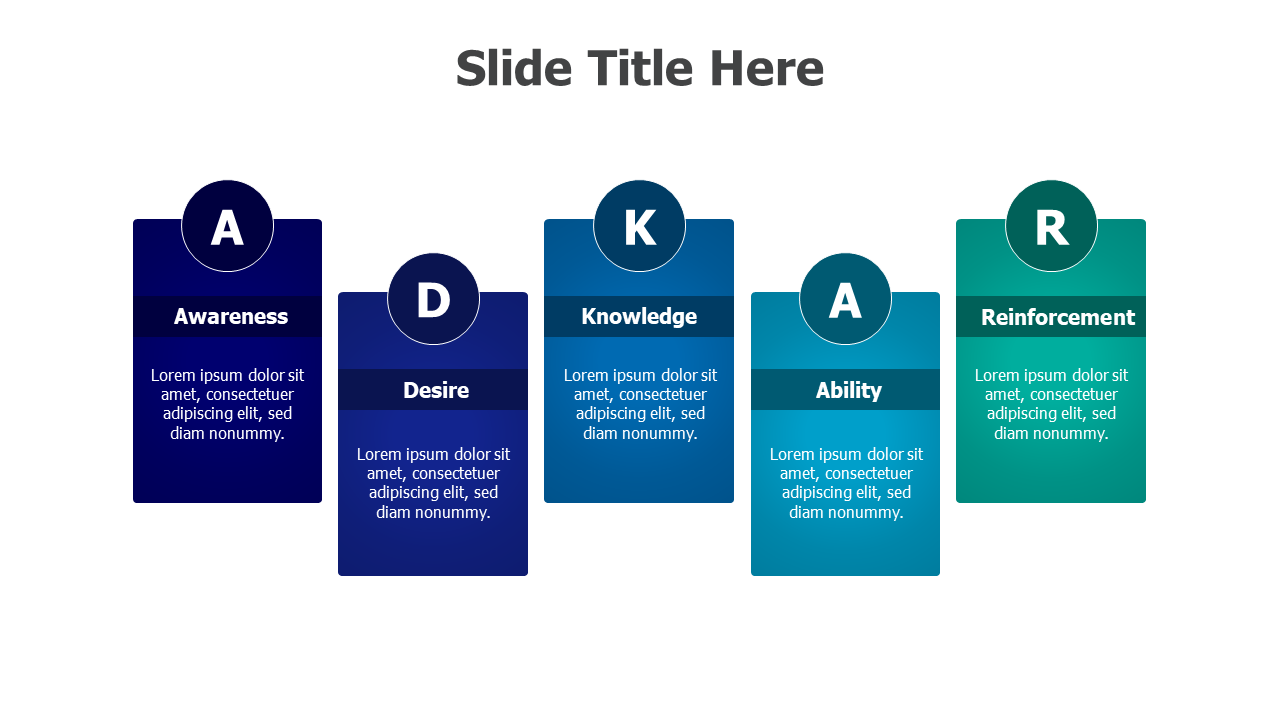 Slide Title Here

A
Awareness
Lorem ipsum dolor sit amet, consectetuer adipiscing elit, sed diam nonummy.

D
Desire
Lorem ipsum dolor sit amet, consectetuer adipiscing elit, sed diam nonummy.

K
Knowledge
Lorem ipsum dolor sit amet, consectetuer adipiscing elit, sed diam nonummy.

A
Ability
Lorem ipsum dolor sit amet, consectetuer adipiscing elit, sed diam nonummy.

R
Reinforcement
Lorem ipsum dolor sit amet, consectetuer adipiscing elit, sed diam nonummy.